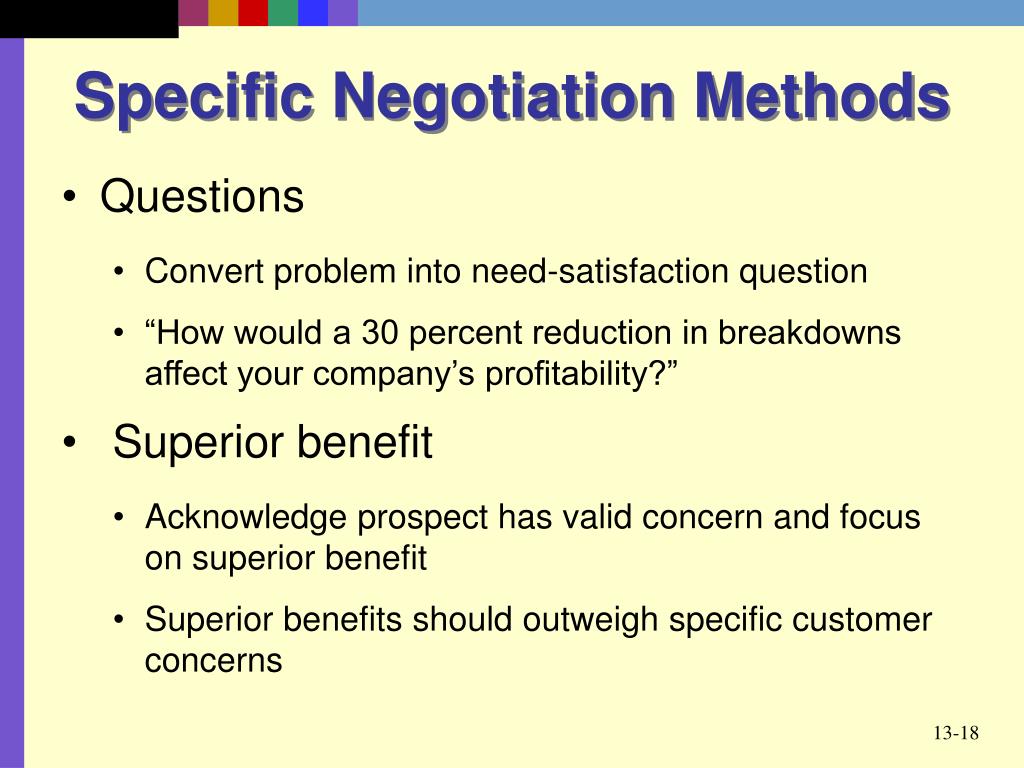 Specific Negotiation Methods

• Questions

• Convert problem into need-satisfaction question

• “How would a 30 percent reduction in breakdowns affect your company’s profitability?”

• Superior benefit

• Acknowledge prospect has valid concern and focus on superior benefit

• Superior benefits should outweigh specific customer concerns

13-18